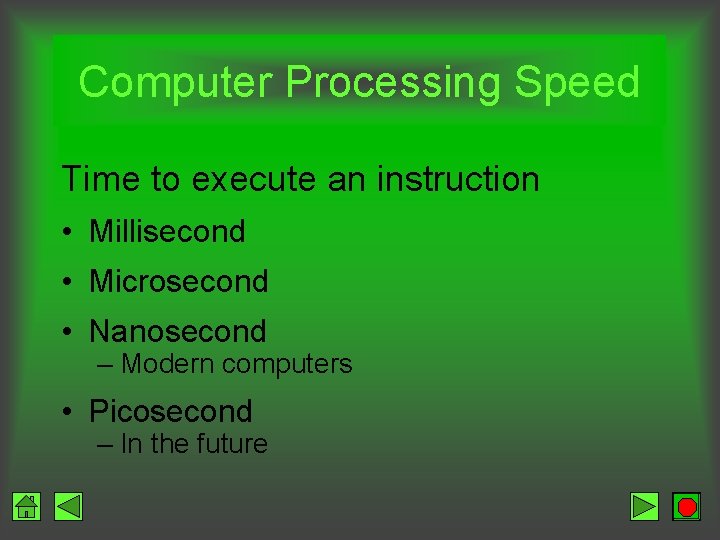 Computer Processing Speed

Time to execute an instruction

• Millisecond
• Microsecond
• Nanosecond
– Modern computers
• Picosecond
– In the future